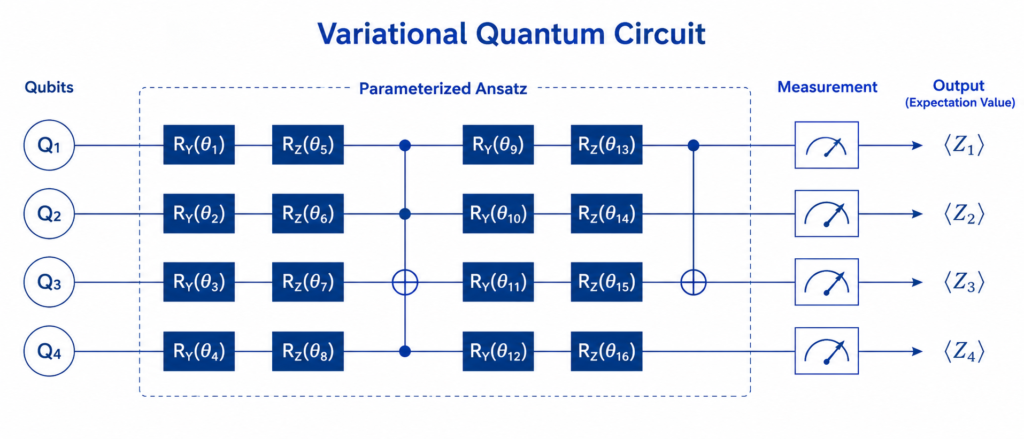 Variational Quantum Circuit

Qubits

Parameterized Ansatz

Measurement

Output
(Expectation Value)

$Q_1$ $R_Y(\theta_1)$ $R_Z(\theta_5)$ $R_Y(\theta_9)$ $R_Z(\theta_{13})$ $\langle Z_1 \rangle$

$Q_2$ $R_Y(\theta_2)$ $R_Z(\theta_6)$ $R_Y(\theta_{10})$ $R_Z(\theta_{14})$ $\langle Z_2 \rangle$

$Q_3$ $R_Y(\theta_3)$ $R_Z(\theta_7)$ $R_Y(\theta_{11})$ $R_Z(\theta_{15})$ $\langle Z_3 \rangle$

$Q_4$ $R_Y(\theta_4)$ $R_Z(\theta_8)$ $R_Y(\theta_{12})$ $R_Z(\theta_{16})$ $\langle Z_4 \rangle$